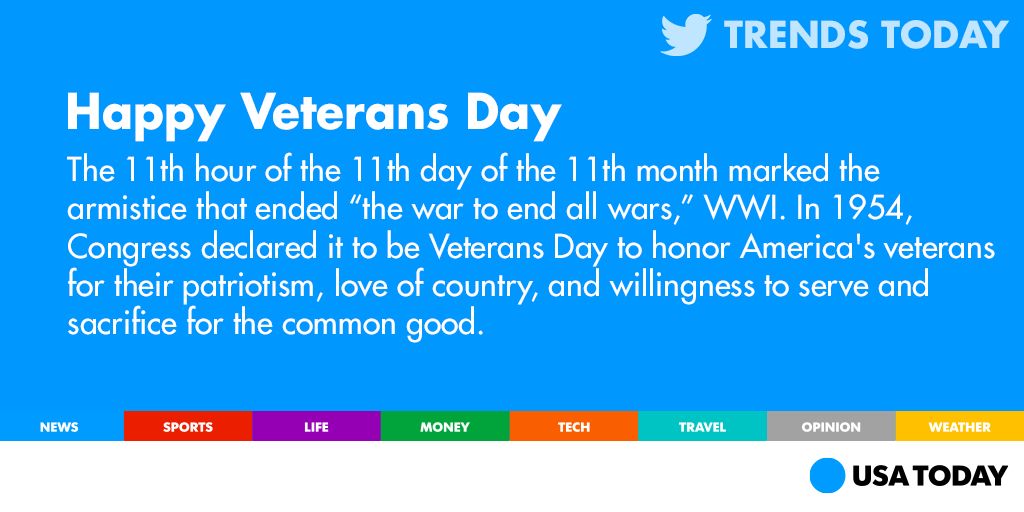 TRENDS TODAY

Happy Veterans Day

The 11th hour of the 11th day of the 11th month marked the armistice that ended “the war to end all wars,” WWI. In 1954, Congress declared it to be Veterans Day to honor America's veterans for their patriotism, love of country, and willingness to serve and sacrifice for the common good.

NEWS SPORTS LIFE MONEY TECH TRAVEL OPINION WEATHER

USA TODAY